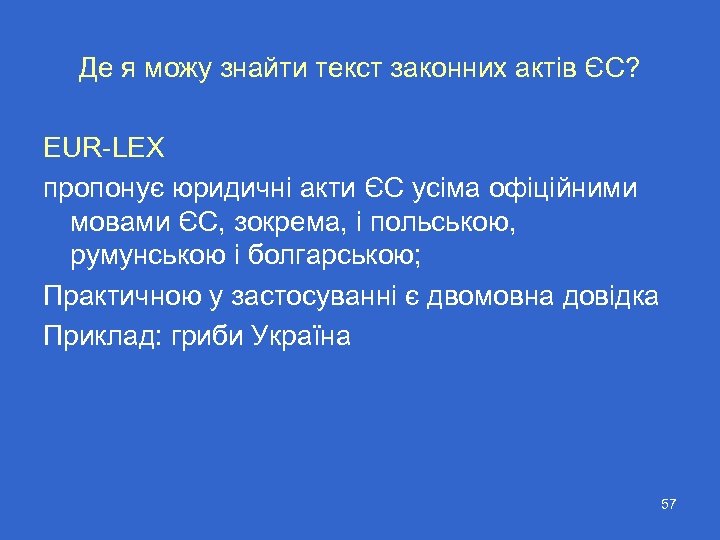 Де я можу знайти текст законних актів ЄС?

EUR-LEX

пропонує юридичні акти ЄС усіма офіційними мовами ЄС, зокрема, і польською, румунською і болгарською;

Практичною у застосуванні є двомовна довідка

Приклад: гриби Україна

57